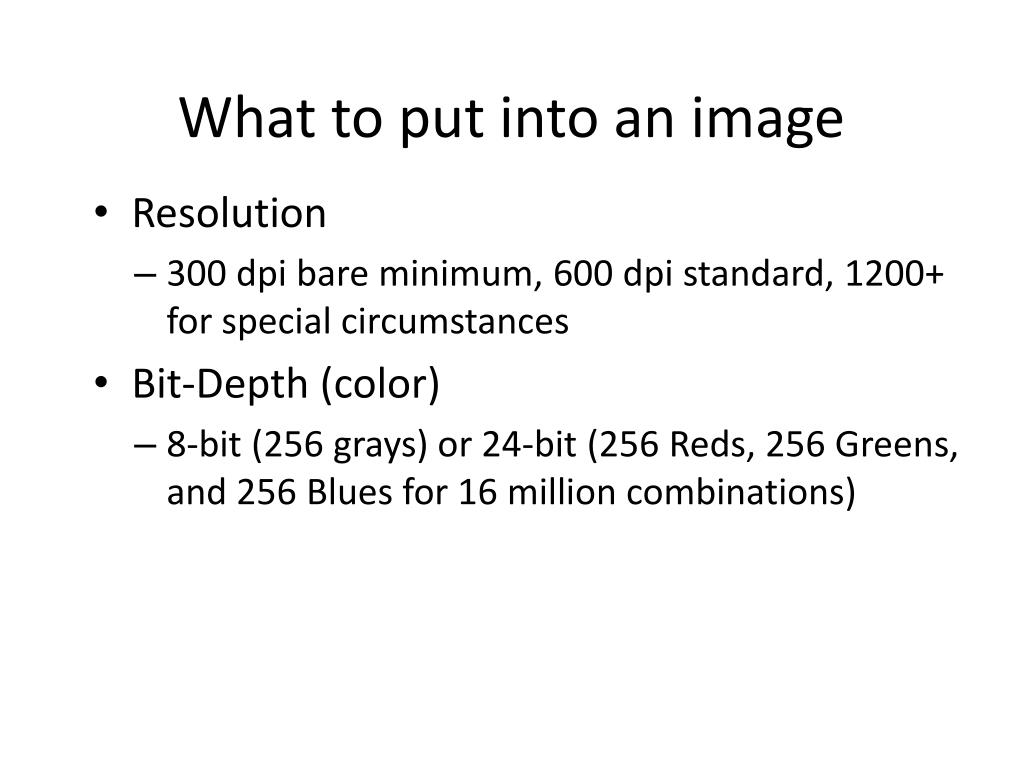 What to put into an image

• Resolution
– 300 dpi bare minimum, 600 dpi standard, 1200+ for special circumstances
• Bit-Depth (color)
– 8-bit (256 grays) or 24-bit (256 Reds, 256 Greens, and 256 Blues for 16 million combinations)